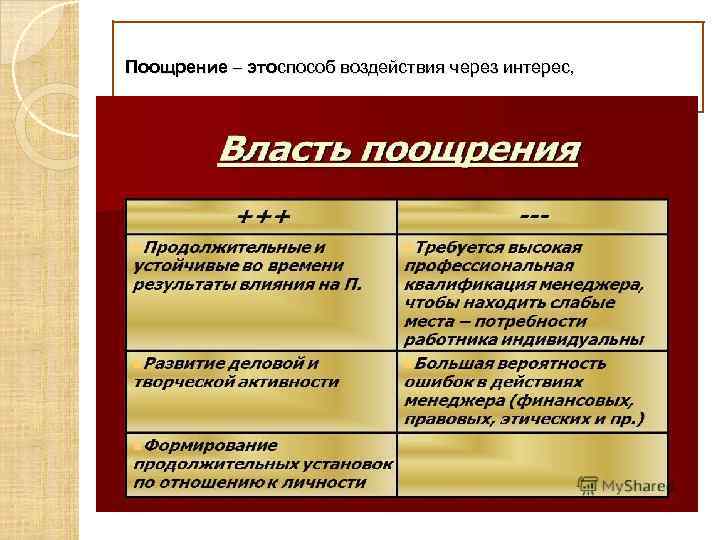 Поощрение – этоспособ воздействия через интерес,

Власть поощрения

| +++ | --- |
|---|---|
| Продолжительные и устойчивые во времени результаты влияния на П. | Требуется высокая профессиональная квалификация менеджера, чтобы находить слабые места – потребности работника индивидуальны |
| Развитие деловой и творческой активности | Большая вероятность ошибок в действиях менеджера (финансовых, правовых, этических и пр.) |
| Формирование продолжительных установок по отношению к личности | |

MyShared